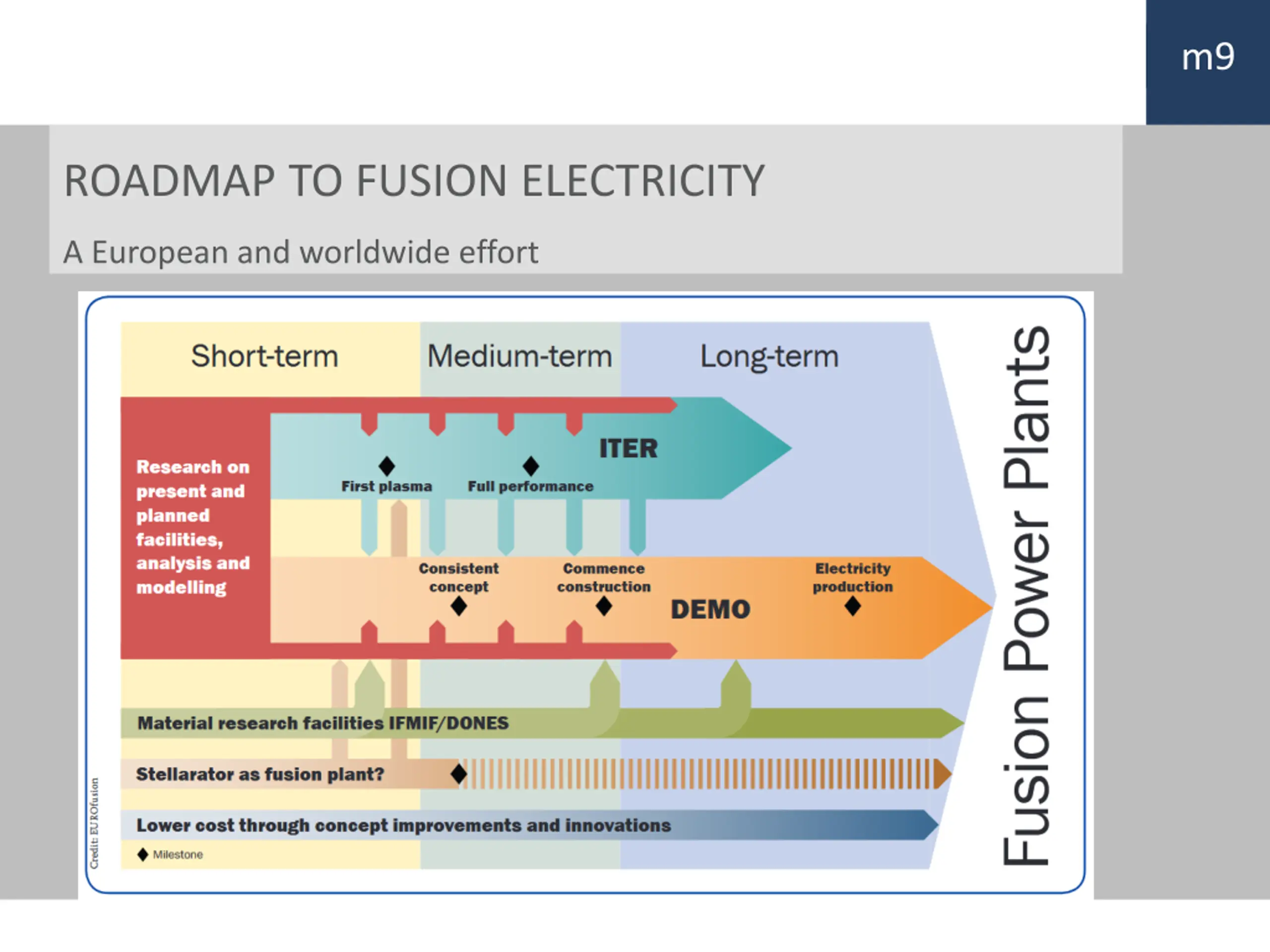 m9

ROADMAP TO FUSION ELECTRICITY

A European and worldwide effort

Short-term

Medium-term

Long-term

Research on present and planned facilities, analysis and modelling

ITER

First plasma

Full performance

Consistent concept

Commence construction

DEMO

Electricity production

Material research facilities IFMIF/DONES

Stellarator as fusion plant?

Lower cost through concept improvements and innovations

Milestone

Credit: EUROfusion

Fusion Power Plants